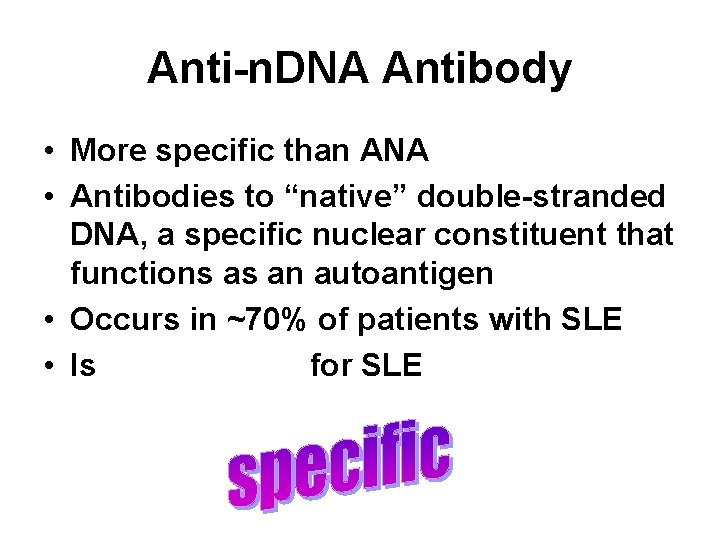 Anti-nDNA Antibody

• More specific than ANA
• Antibodies to “native” double-stranded DNA, a specific nuclear constituent that functions as an autoantigen
• Occurs in ~70% of patients with SLE
• Is for SLE

specific